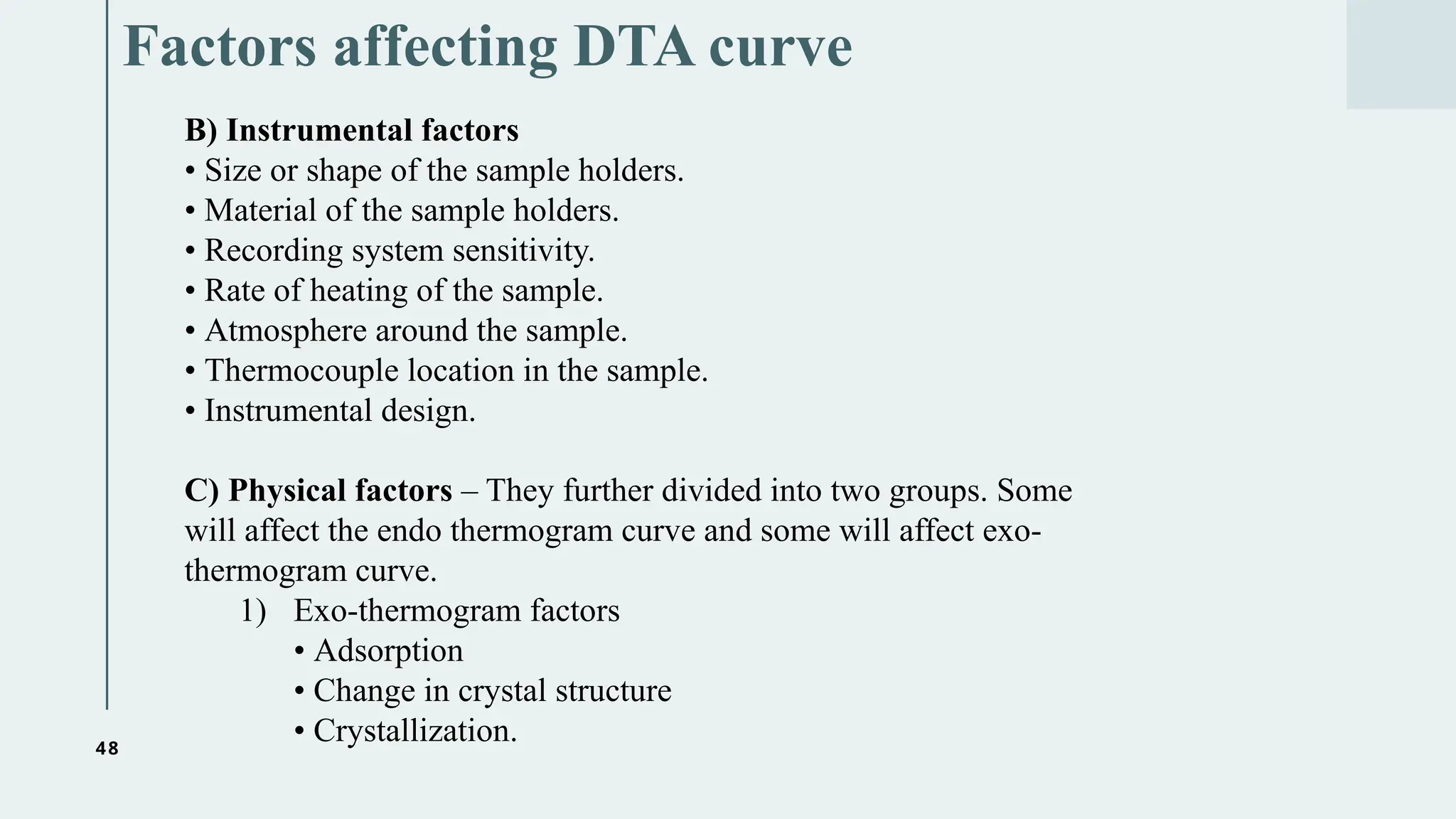 Factors affecting DTA curve

B) Instrumental factors
• Size or shape of the sample holders.
• Material of the sample holders.
• Recording system sensitivity.
• Rate of heating of the sample.
• Atmosphere around the sample.
• Thermocouple location in the sample.
• Instrumental design.

C) Physical factors – They further divided into two groups. Some will affect the endo thermogram curve and some will affect exo-thermogram curve.

1) Exo-thermogram factors
• Adsorption
• Change in crystal structure
• Crystallization.

48